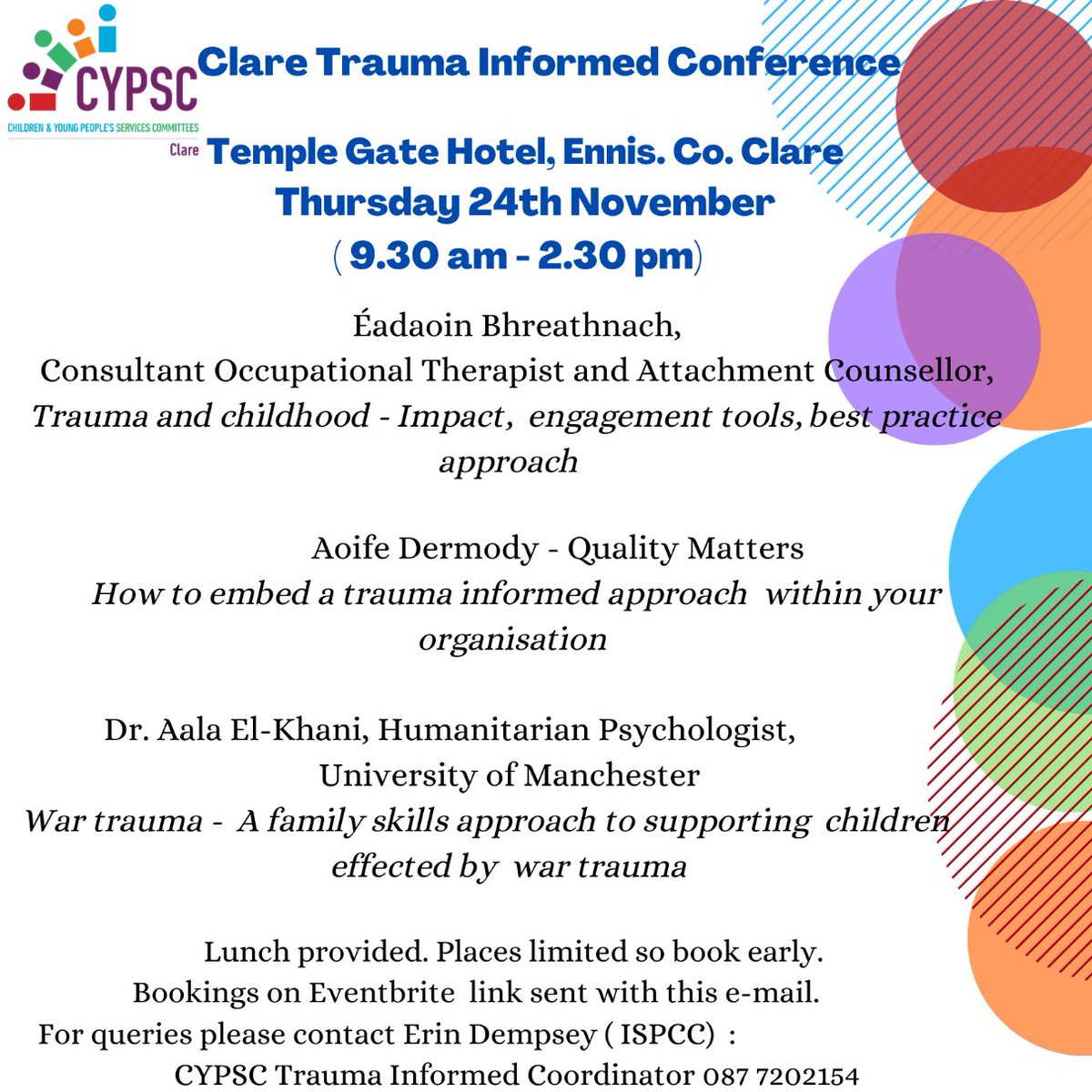 CYPSC
CHILDREN & YOUNG PEOPLE'S SERVICES COMMITTEES
Clare

Clare Trauma Informed Conference

Temple Gate Hotel, Ennis. Co. Clare
Thursday 24th November
( 9.30 am - 2.30 pm)

Éadaoin Bhreathnach,
Consultant Occupational Therapist and Attachment Counsellor,
Trauma and childhood - Impact, engagement tools, best practice approach

Aoife Dermody - Quality Matters
How to embed a trauma informed approach within your organisation

Dr. Aala El-Khani, Humanitarian Psychologist,
University of Manchester
War trauma - A family skills approach to supporting children effected by war trauma

Lunch provided. Places limited so book early.
Bookings on Eventbrite link sent with this e-mail.
For queries please contact Erin Dempsey ( ISPCC) :
CYPSC Trauma Informed Coordinator 087 7202154